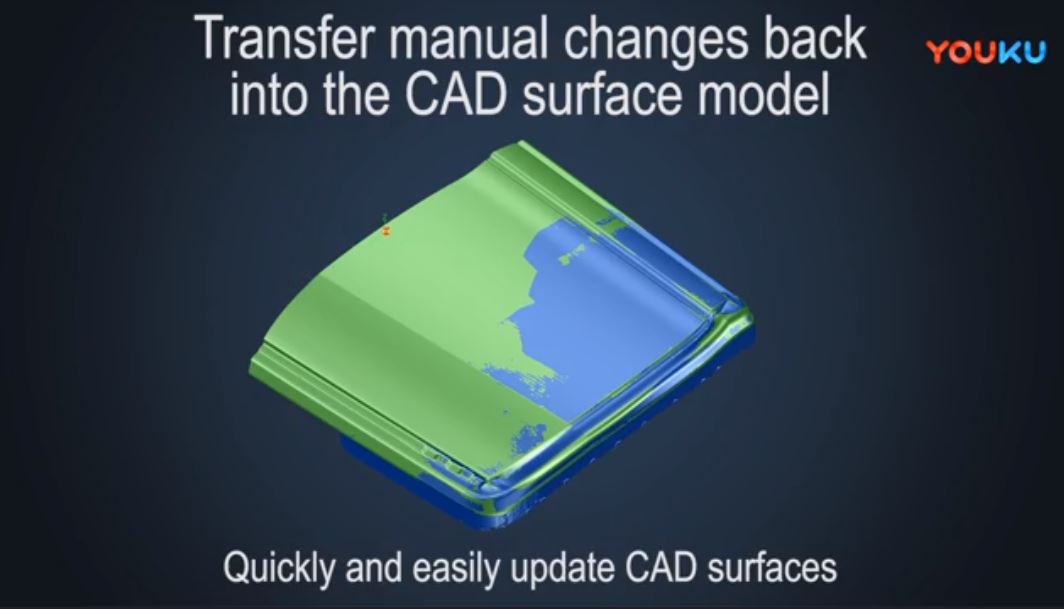 Transfer manual changes back into the CAD surface model

YOUKU

Quickly and easily update CAD surfaces